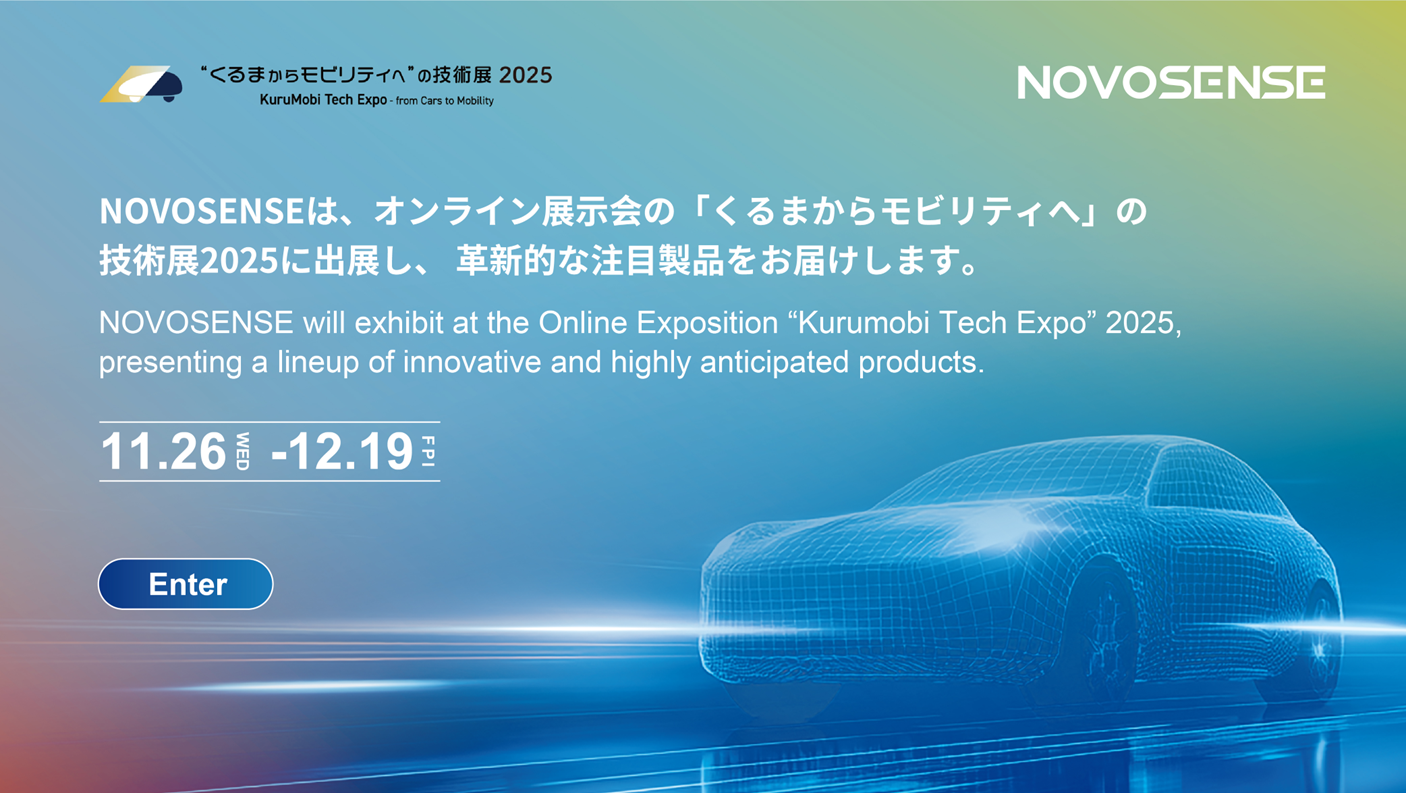 “くるまからモビリティへ”の技術展 2025
KuruMobi Tech Expo - from Cars to Mobility

NOVOSENSE

NOVOSENSEは、オンライン展示会の「くるまからモビリティへ」の技術展2025に出展し、 革新的な注目製品をお届けします。

NOVOSENSE will exhibit at the Online Exposition “Kurumobi Tech Expo” 2025, presenting a lineup of innovative and highly anticipated products.

11.26 WED -12.19 FPI

Enter